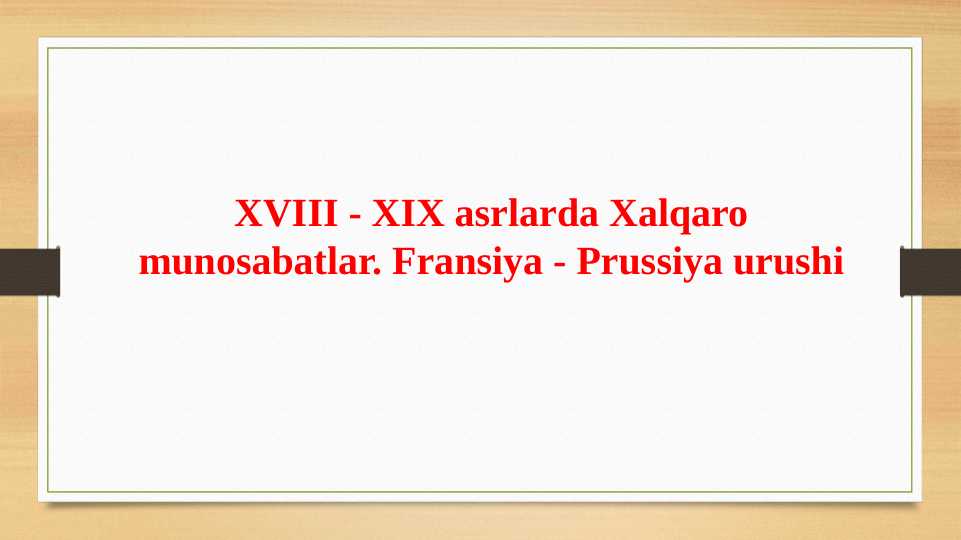 XVIII - XIX asrlarda Xalqaro munosabatlar. Fransiya - Prussiya urushi